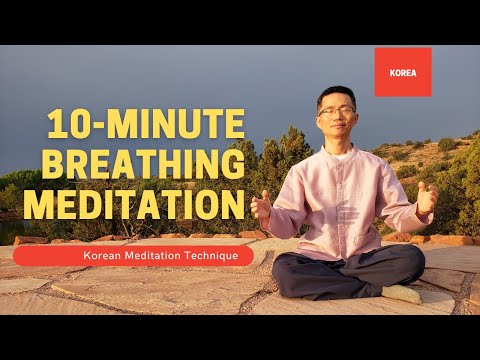 KOREA

10-MINUTE BREATHING MEDITATION

Korean Meditation Technique